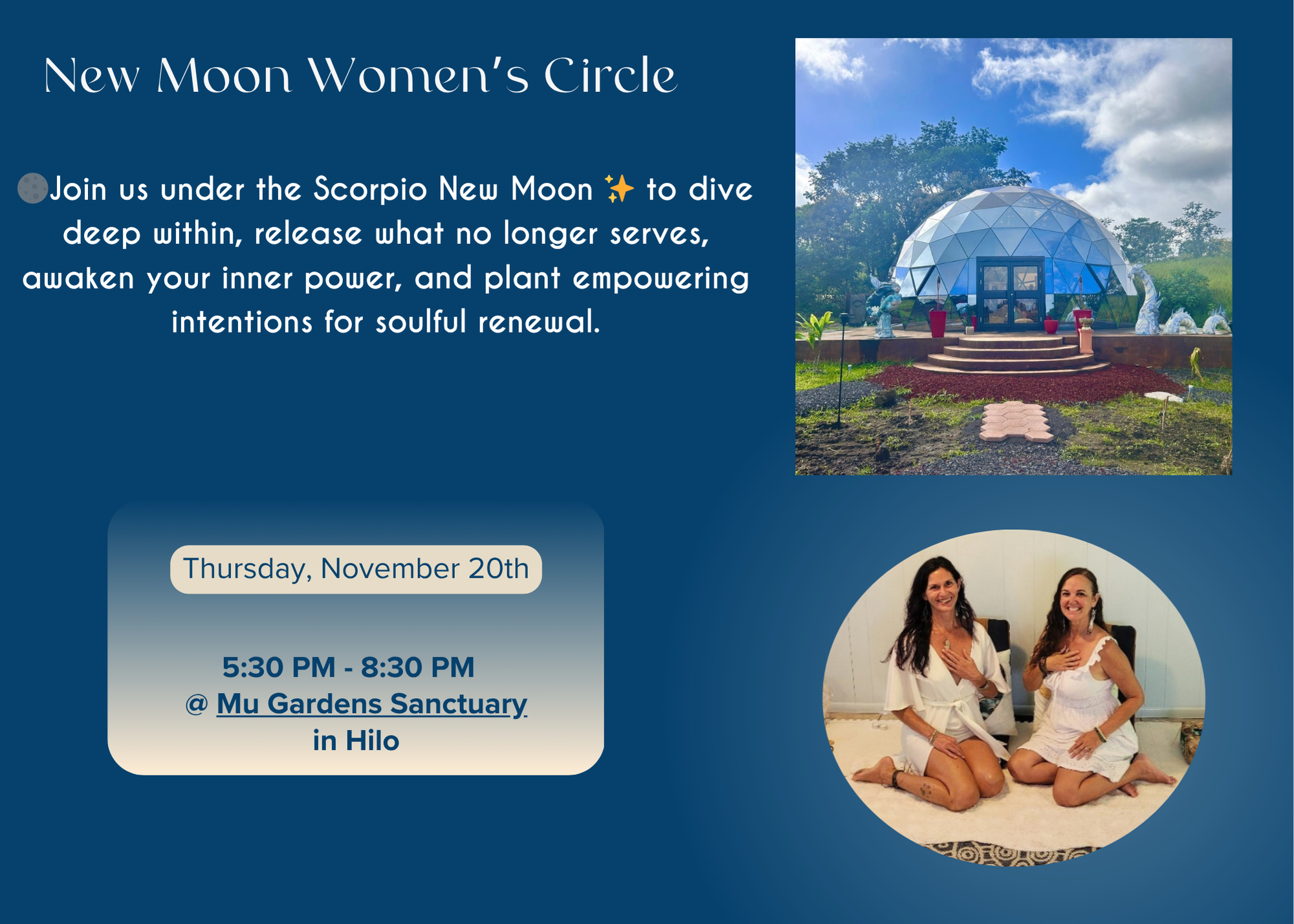 New Moon Women's Circle

🌑Join us under the Scorpio New Moon ✨ to dive deep within, release what no longer serves, awaken your inner power, and plant empowering intentions for soulful renewal.

Thursday, November 20th

5:30 PM - 8:30 PM
@ Mu Gardens Sanctuary
in Hilo